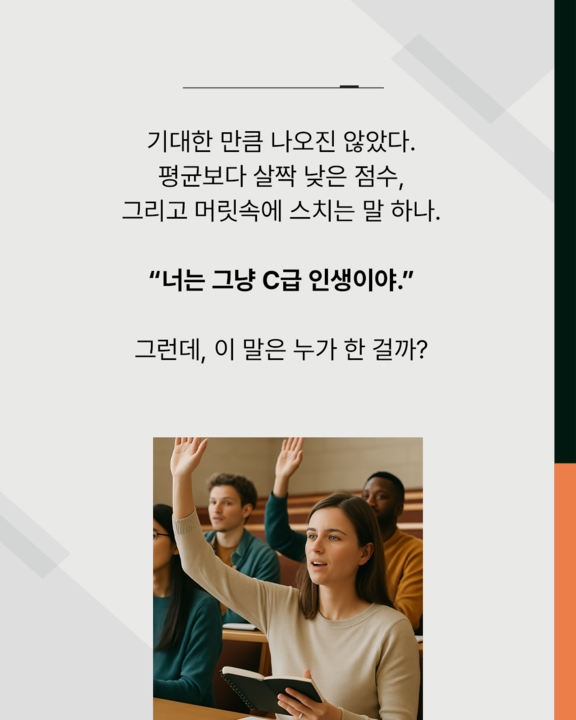 기대한 만큼 나오진 않았다.
평균보다 살짝 낮은 점수,
그리고 머릿속에 스치는 말 하나.

“너는 그냥 C급 인생이야.”

그런데, 이 말은 누가 한 걸까?